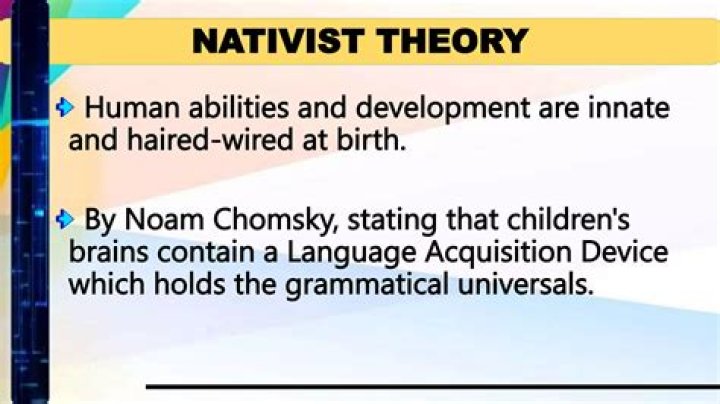 NATIVIST THEORY

Human abilities and development are innate and haired-wired at birth.

By Noam Chomsky, stating that children's brains contain a Language Acquisition Device which holds the grammatical universals.